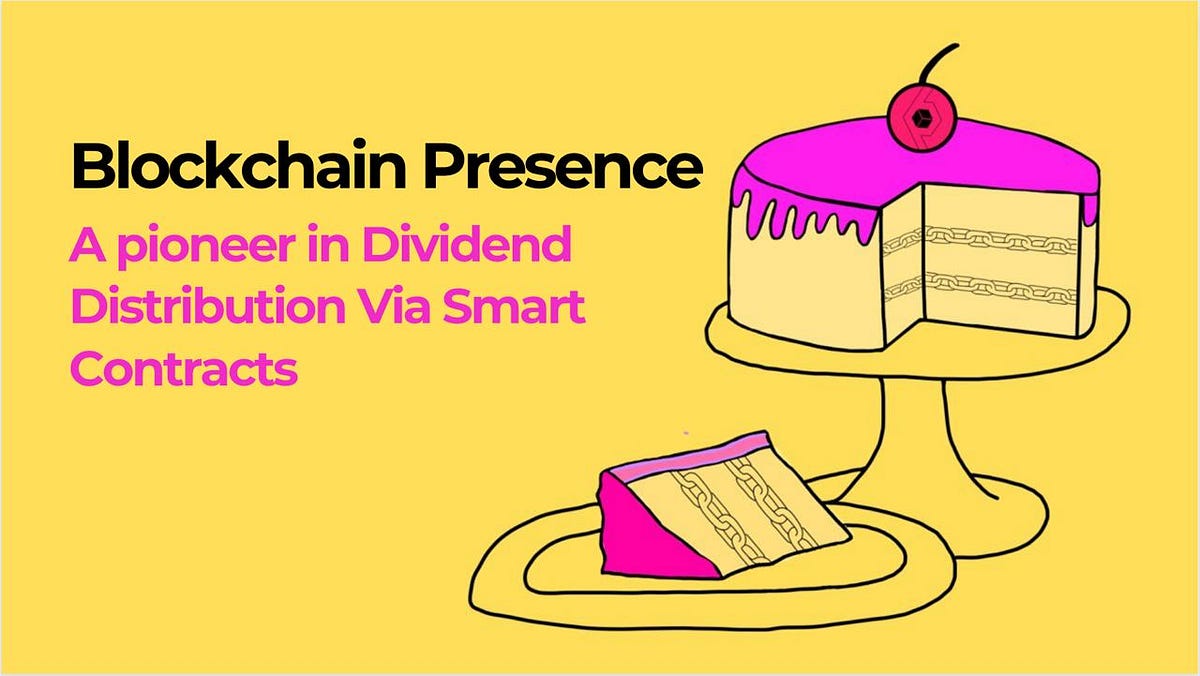 Blockchain Presence

A pioneer in Dividend Distribution Via Smart Contracts